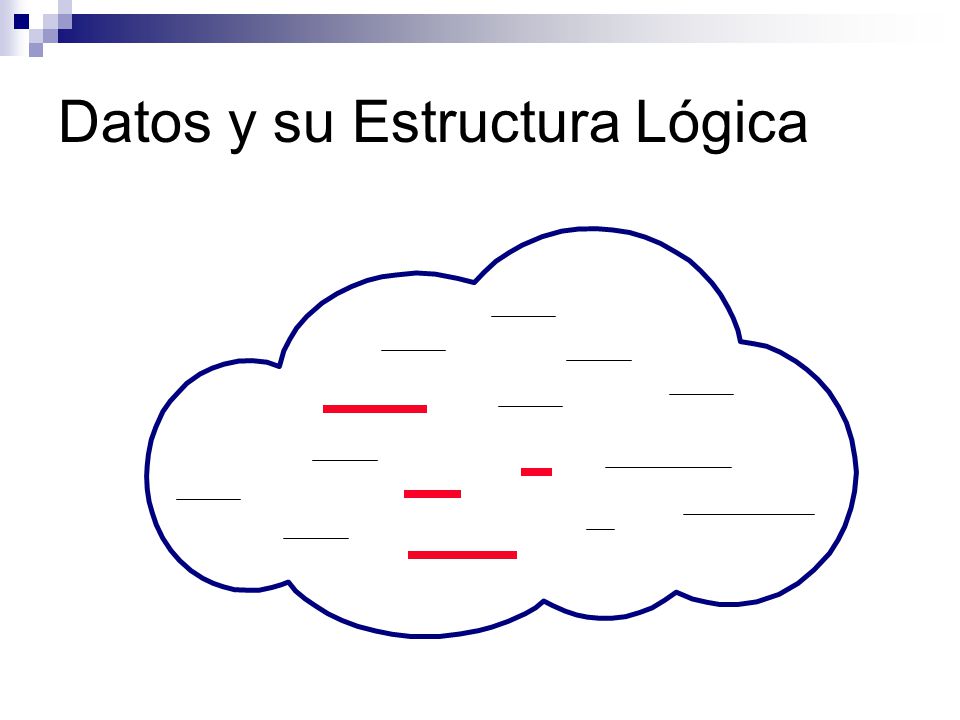 Datos y su Estructura Lógica